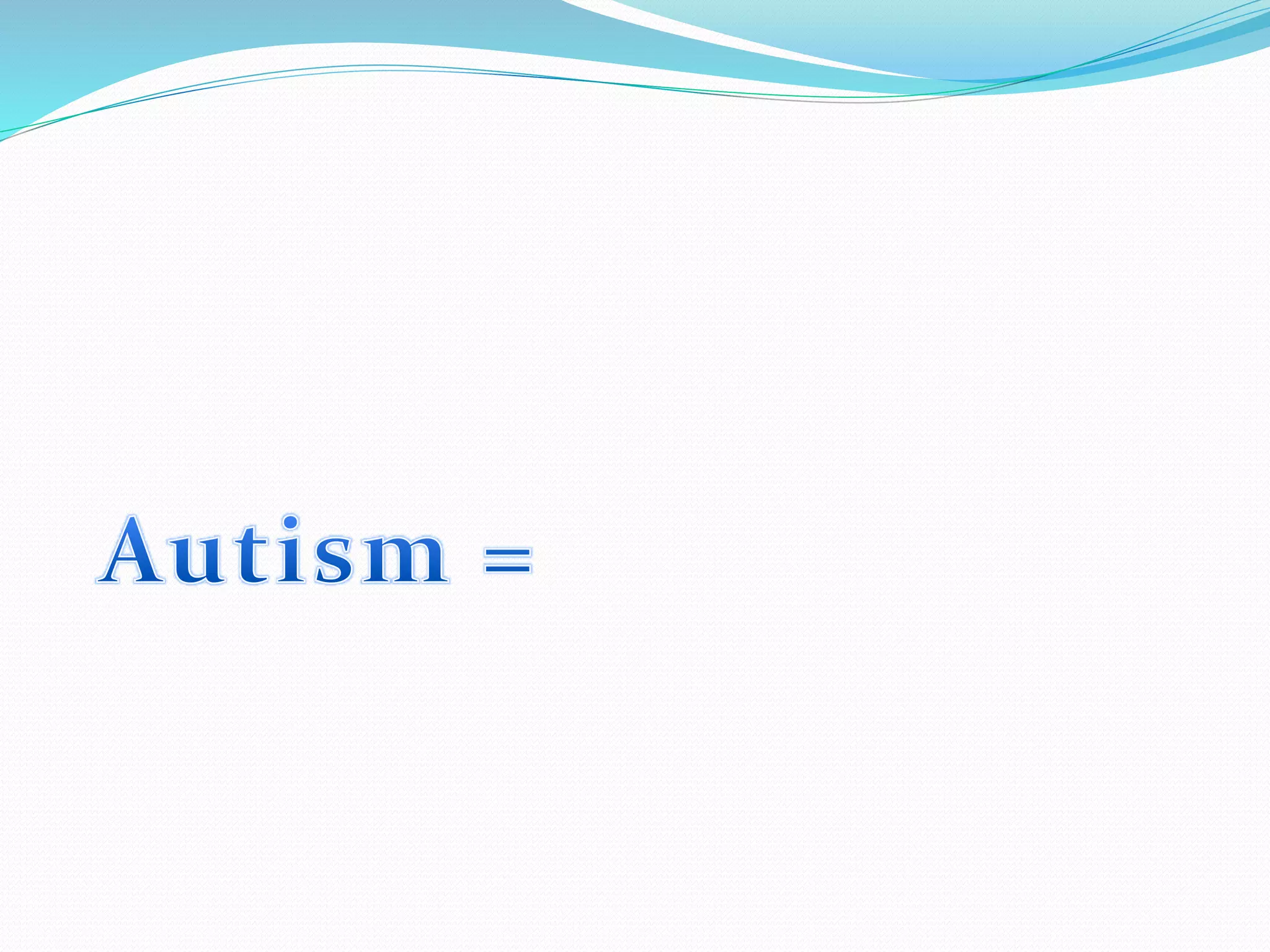 Autism =